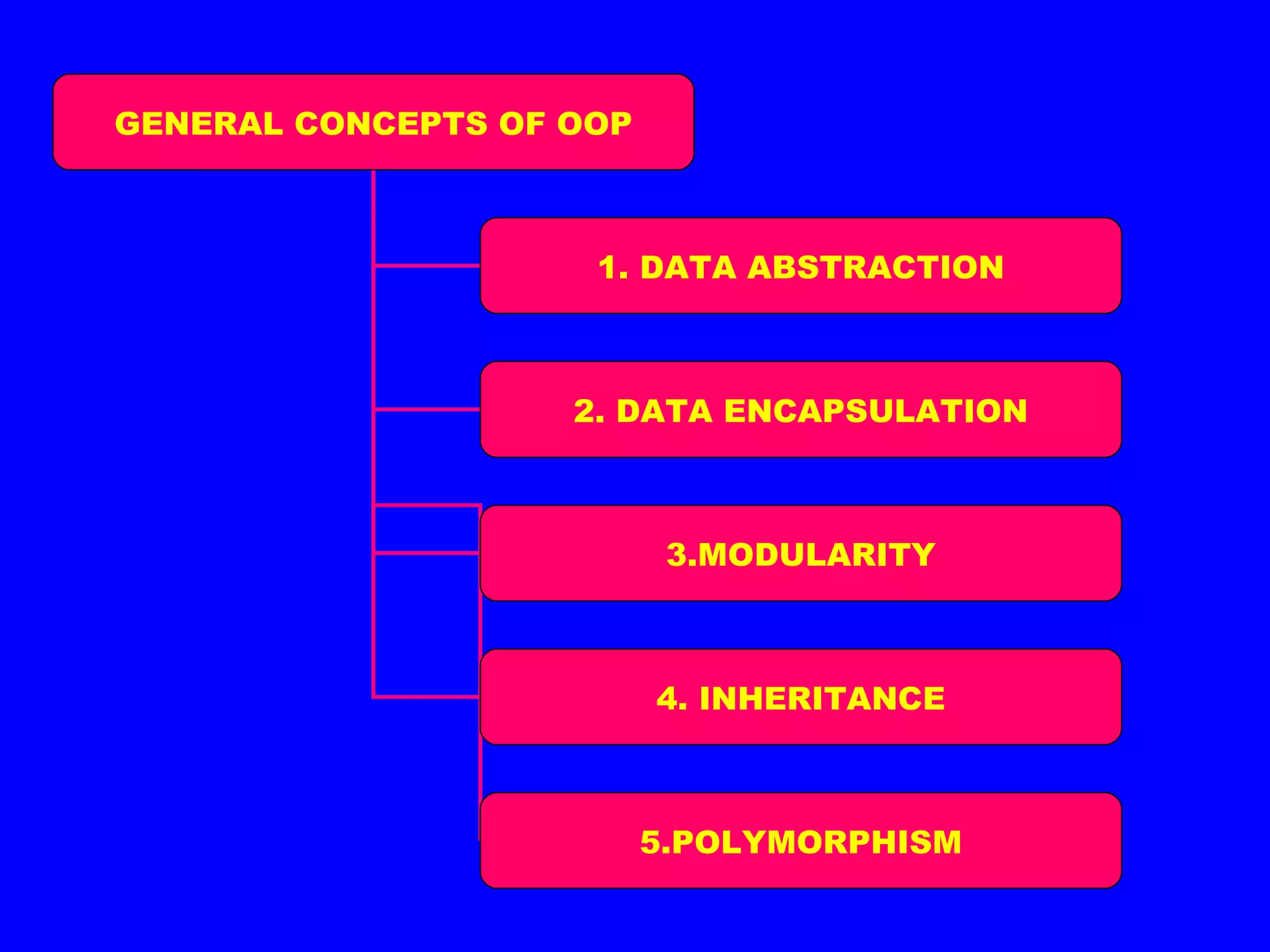 GENERAL CONCEPTS OF OOP

1. DATA ABSTRACTION

2. DATA ENCAPSULATION

3.MODULARITY

4. INHERITANCE

5.POLYMORPHISM